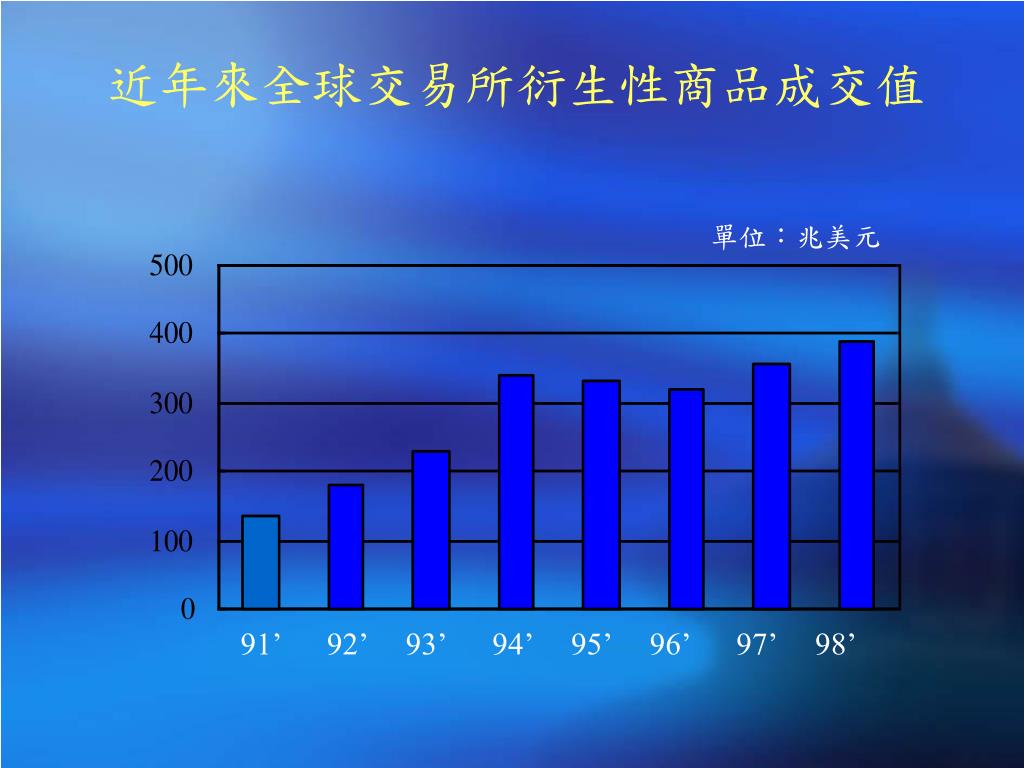 近年來全球交易所衍生性商品成交值

單位：兆美元

500
400
300
200
100
0

91’ 92’ 93’ 94’ 95’ 96’ 97’ 98’